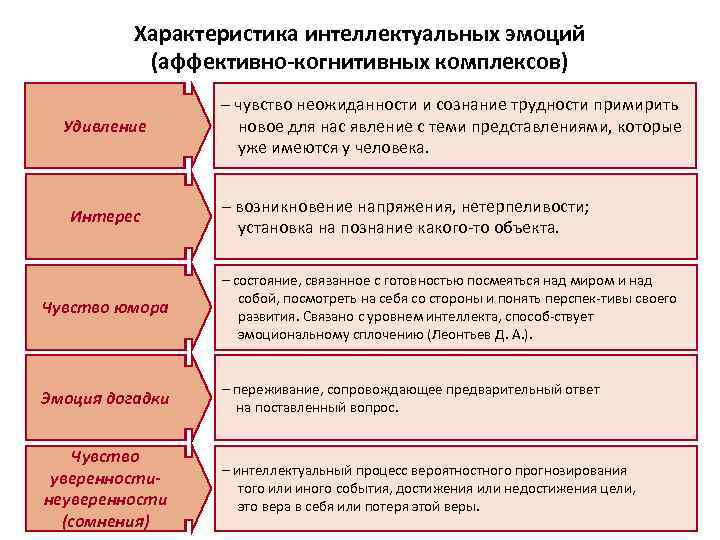 Характеристика интеллектуальных эмоций (аффективно-когнитивных комплексов)

Удивление

– чувство неожиданности и сознание трудности примирить новое для нас явление с теми представлениями, которые уже имеются у человека.

Интерес

– возникновение напряжения, нетерпеливости; установка на познание какого-то объекта.

Чувство юмора

– состояние, связанное с готовностью посмеяться над миром и над собой, посмотреть на себя со стороны и понять перспек-тивы своего развития. Связано с уровнем интеллекта, способ-ствует эмоциональному сплочению (Леонтьев Д. А.).

Эмоция догадки

– переживание, сопровождающее предварительный ответ на поставленный вопрос.

Чувство уверенности-неуверенности (сомнения)

– интеллектуальный процесс вероятностного прогнозирования того или иного события, достижения или недостижения цели, это вера в себя или потеря этой веры.